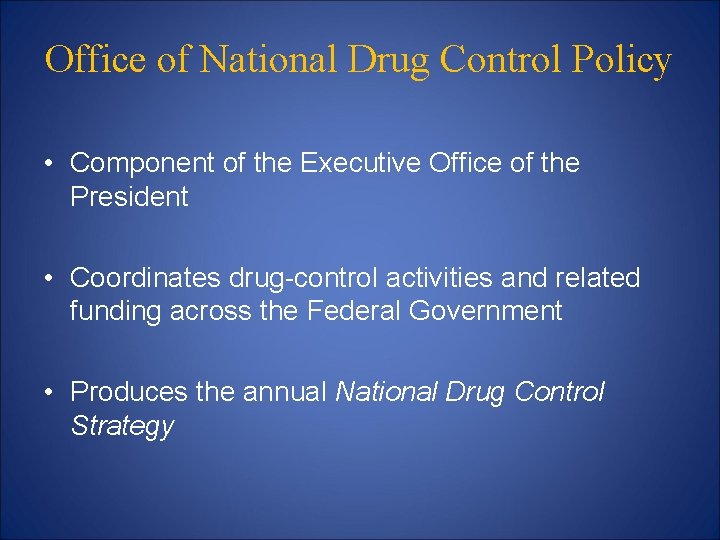 Office of National Drug Control Policy

• Component of the Executive Office of the President

• Coordinates drug-control activities and related funding across the Federal Government

• Produces the annual National Drug Control Strategy